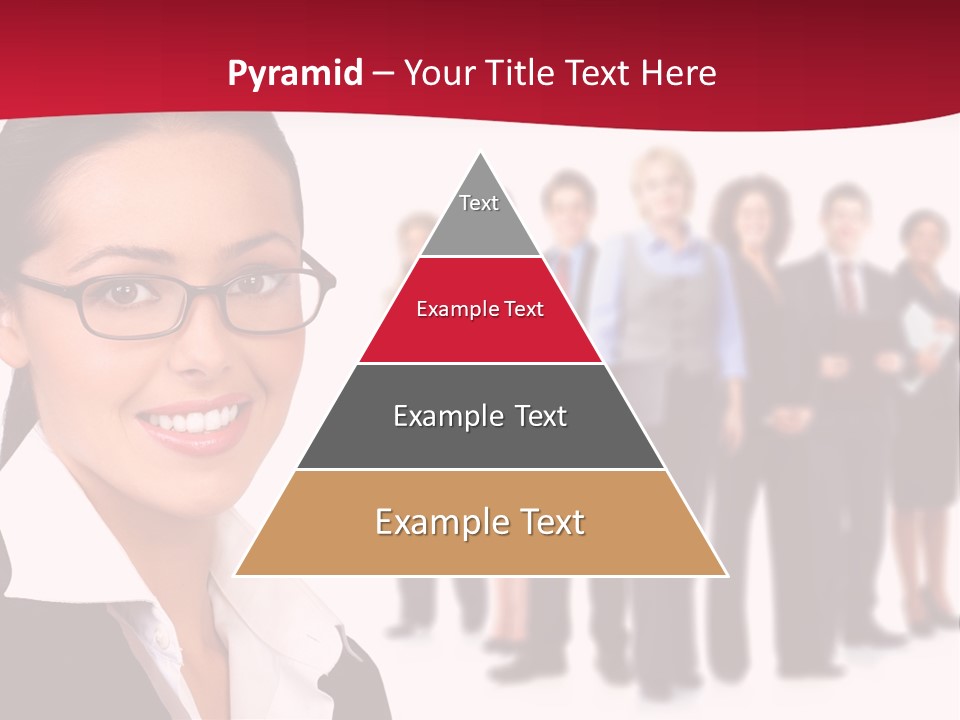 Pyramid – Your Title Text Here

Text

Example Text

Example Text

Example Text